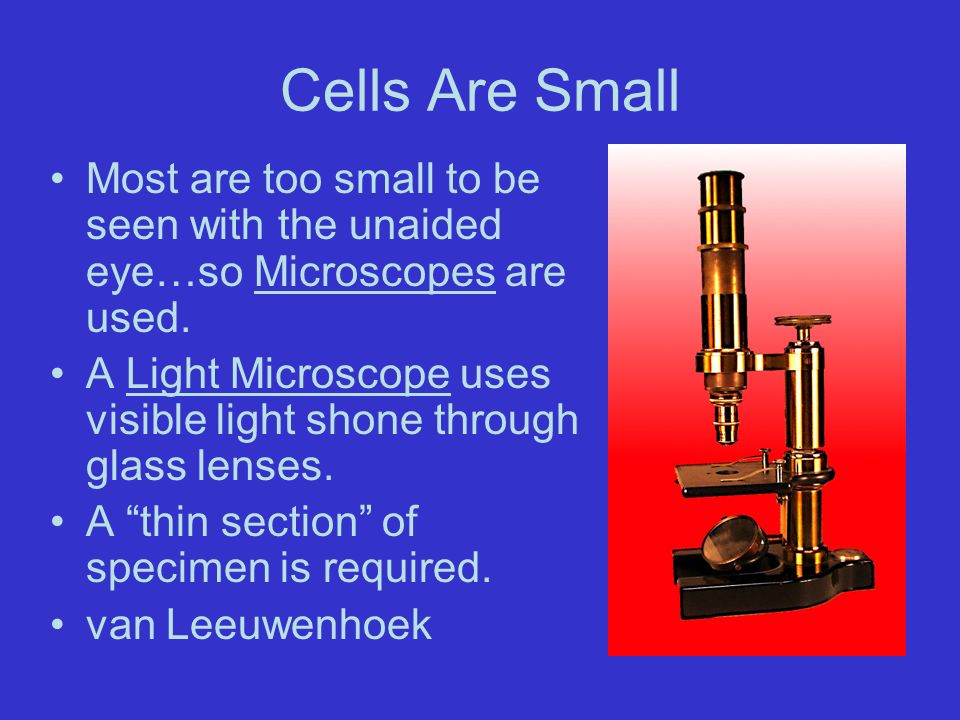 Cells Are Small

• Most are too small to be seen with the unaided eye…so Microscopes are used.
• A Light Microscope uses visible light shone through glass lenses.
• A “thin section” of specimen is required.
• van Leeuwenhoek